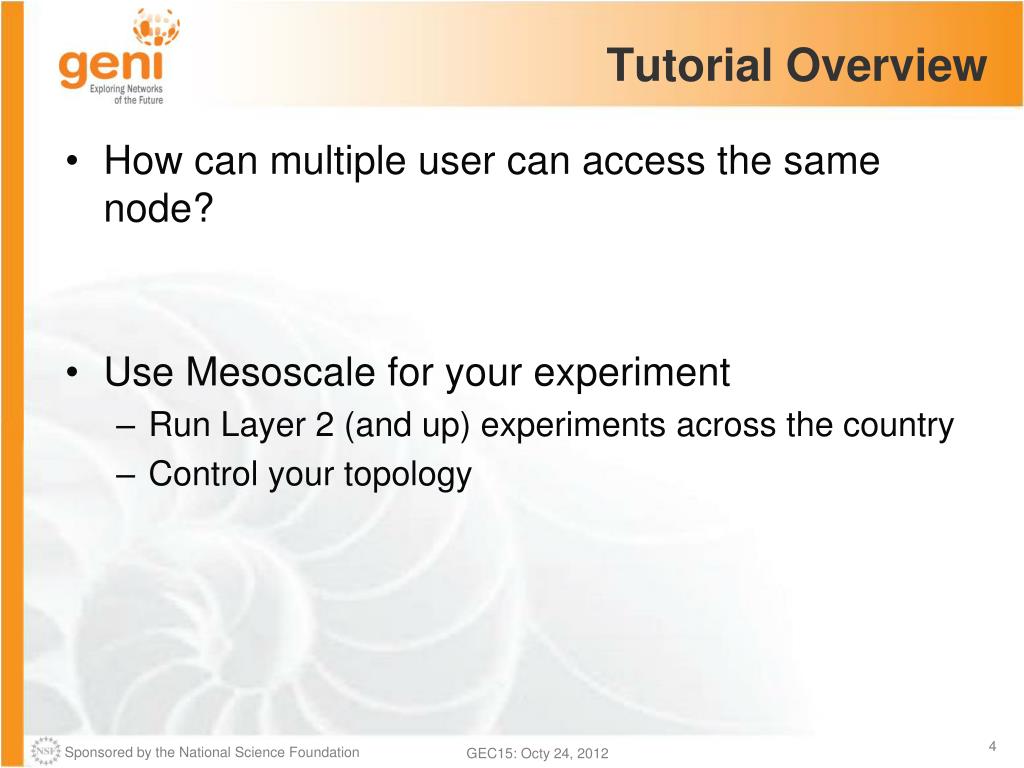 geni
Exploring Networks of the Future

Tutorial Overview

• How can multiple user can access the same node?

• Use Mesoscale for your experiment
– Run Layer 2 (and up) experiments across the country
– Control your topology

NSF Sponsored by the National Science Foundation

GEC15: Octy 24, 2012

4